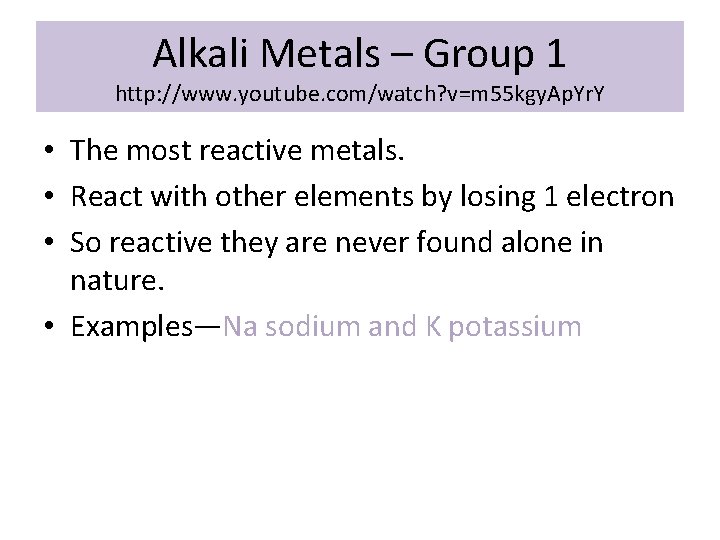 Alkali Metals – Group 1
http://www.youtube.com/watch?v=m55kgyApYrY

• The most reactive metals.
• React with other elements by losing 1 electron
• So reactive they are never found alone in nature.
• Examples—Na sodium and K potassium